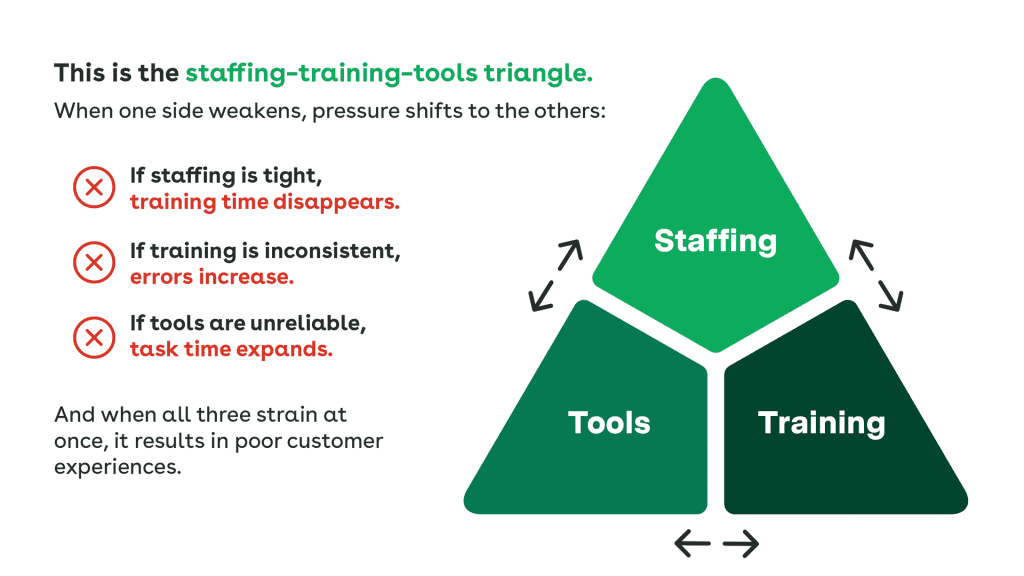 This is the staffing-training-tools triangle.

When one side weakens, pressure shifts to the others:

If staffing is tight, training time disappears.

If training is inconsistent, errors increase.

If tools are unreliable, task time expands.

And when all three strain at once, it results in poor customer experiences.

Staffing

Tools

Training